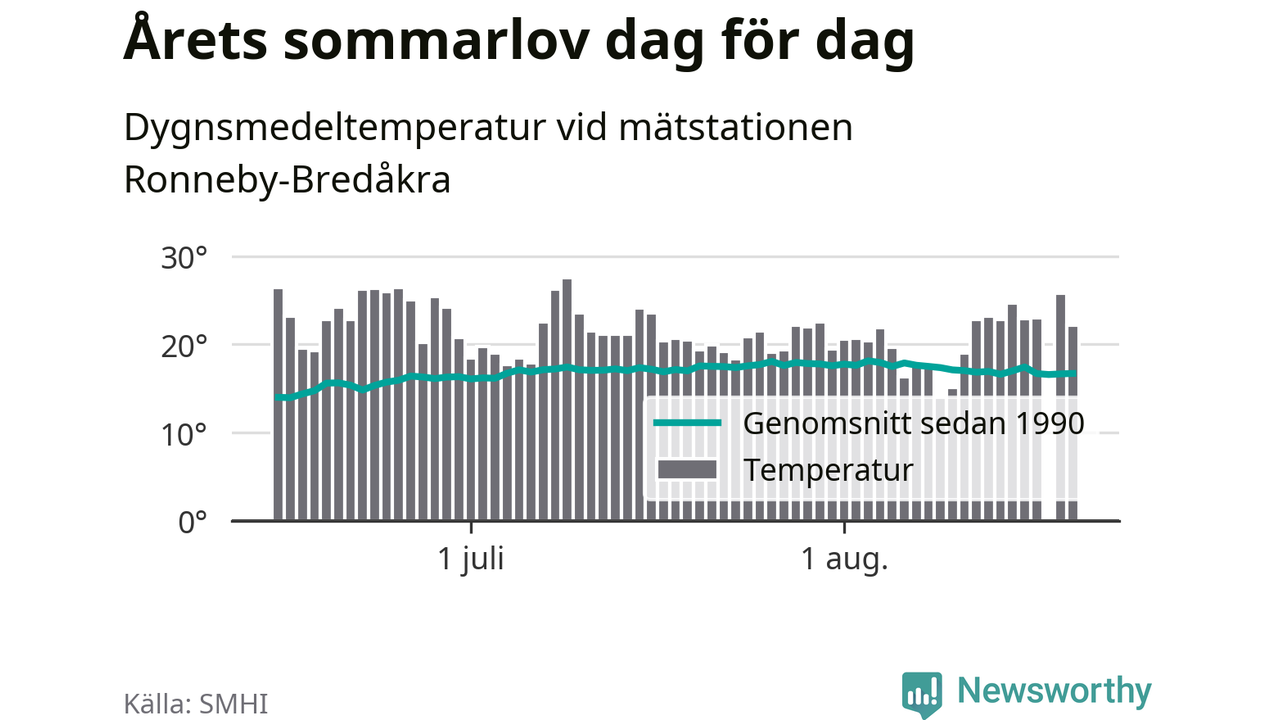 Årets sommarlov dag för dag

Dygnsmedeltemperatur vid mätstationen Ronneby-Bredåkra

30°
20°
10°
0°

Genomsnitt sedan 1990
Temperatur

1 juli
1 aug.

Källa: SMHI

Newsworthy